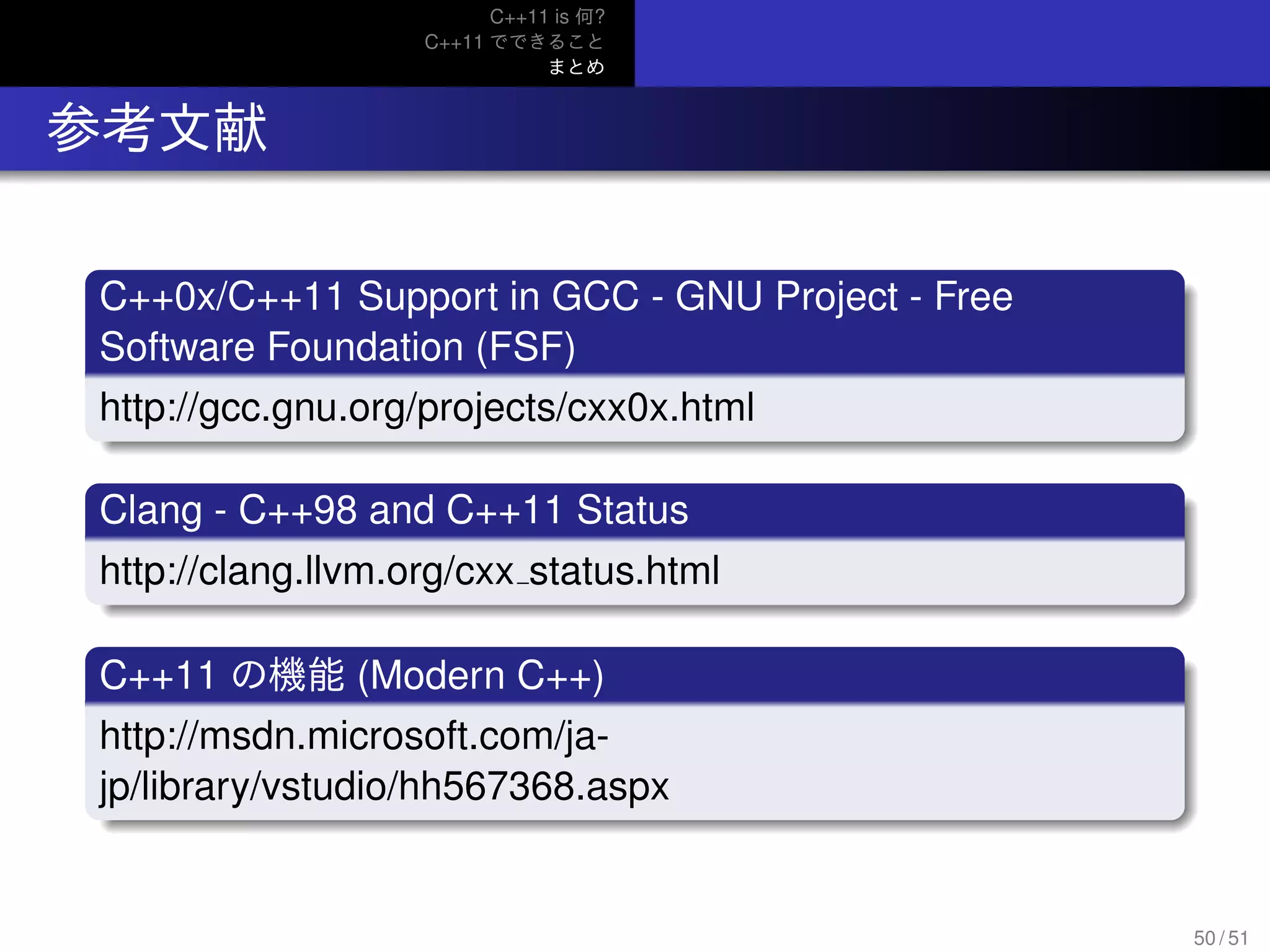 C++11 is 何?
C++11 でできること
まとめ

参考文献

C++0x/C++11 Support in GCC - GNU Project - Free Software Foundation (FSF)

http://gcc.gnu.org/projects/cxx0x.html

Clang - C++98 and C++11 Status

http://clang.llvm.org/cxx_status.html

C++11 の機能 (Modern C++)

http://msdn.microsoft.com/ja-jp/library/vstudio/hh567368.aspx

50 / 51